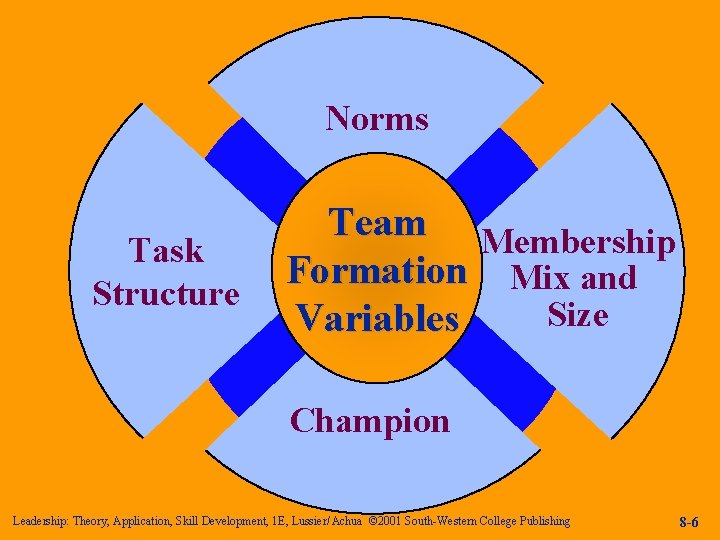 Norms

Task Structure

Team Formation Variables

Membership Mix and Size

Champion

Leadership: Theory, Application, Skill Development, 1E, Lussier/Achua ©2001 South-Western College Publishing

8-6